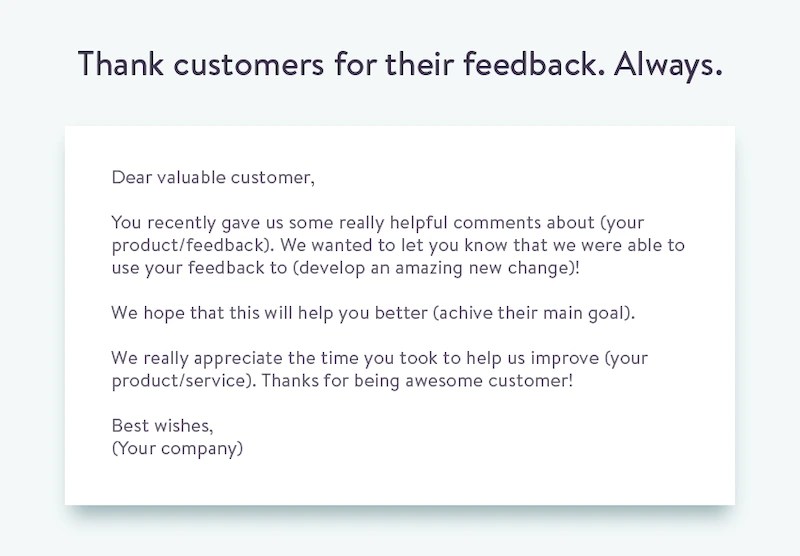 Thank customers for their feedback. Always.

Dear valuable customer,

You recently gave us some really helpful comments about (your product/feedback). We wanted to let you know that we were able to use your feedback to (develop an amazing new change)!

We hope that this will help you better (achive their main goal).

We really appreciate the time you took to help us improve (your product/service). Thanks for being awesome customer!

Best wishes,
(Your company)